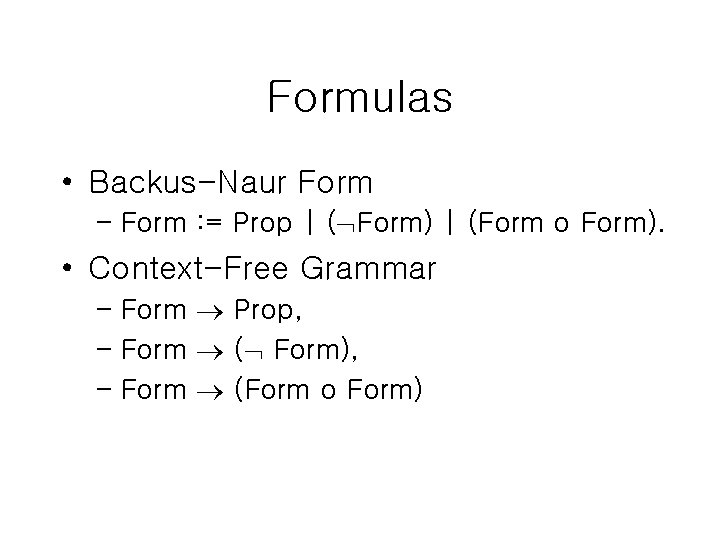 Formulas

• Backus-Naur Form
– Form := Prop | ($\neg$Form) | (Form o Form).

• Context-Free Grammar
– Form $\rightarrow$ Prop,
– Form $\rightarrow$ ($\neg$ Form),
– Form $\rightarrow$ (Form o Form)